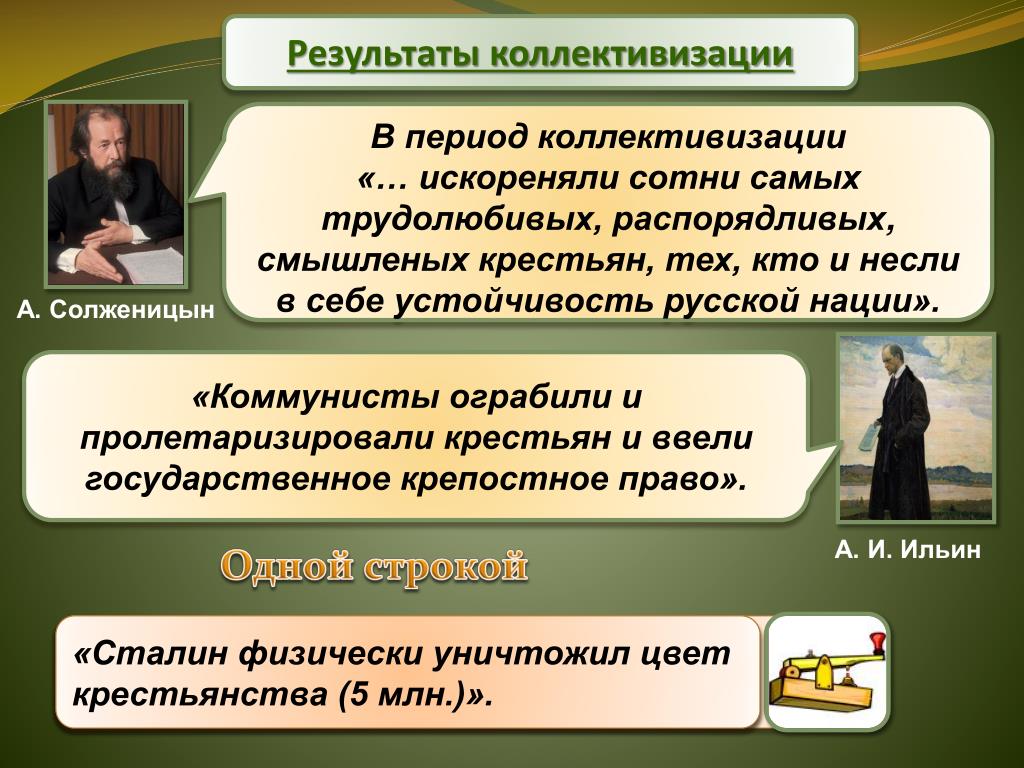 Результаты коллективизации

В период коллективизации «… искореняли сотни самых трудолюбивых, распорядливых, смышленых крестьян, тех, кто и несли в себе устойчивость русской нации».

А. Солженицын

«Коммунисты ограбили и пролетаризировали крестьян и ввели государственное крепостное право».

А. И. Ильин

Одной строкой

«Сталин физически уничтожил цвет крестьянства (5 млн.)».